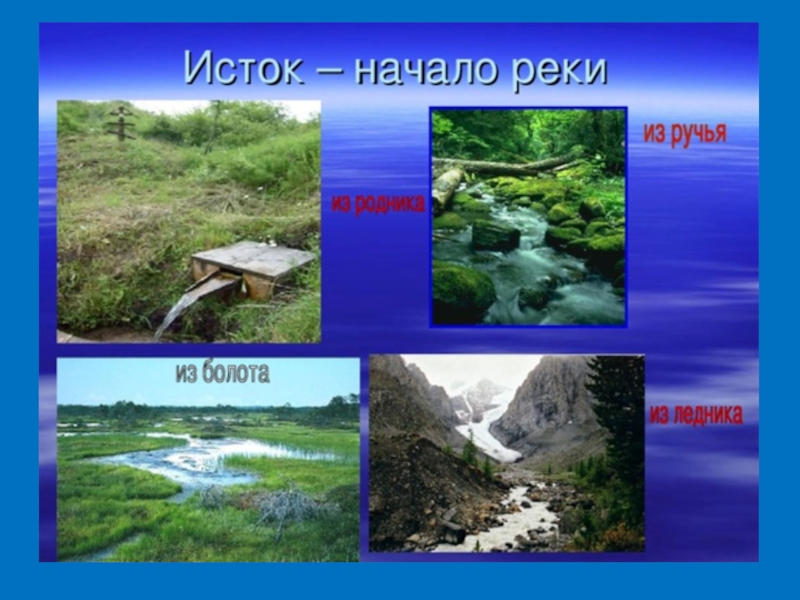 Исток – начало реки

из ручья

из родника

из болота

из ледника